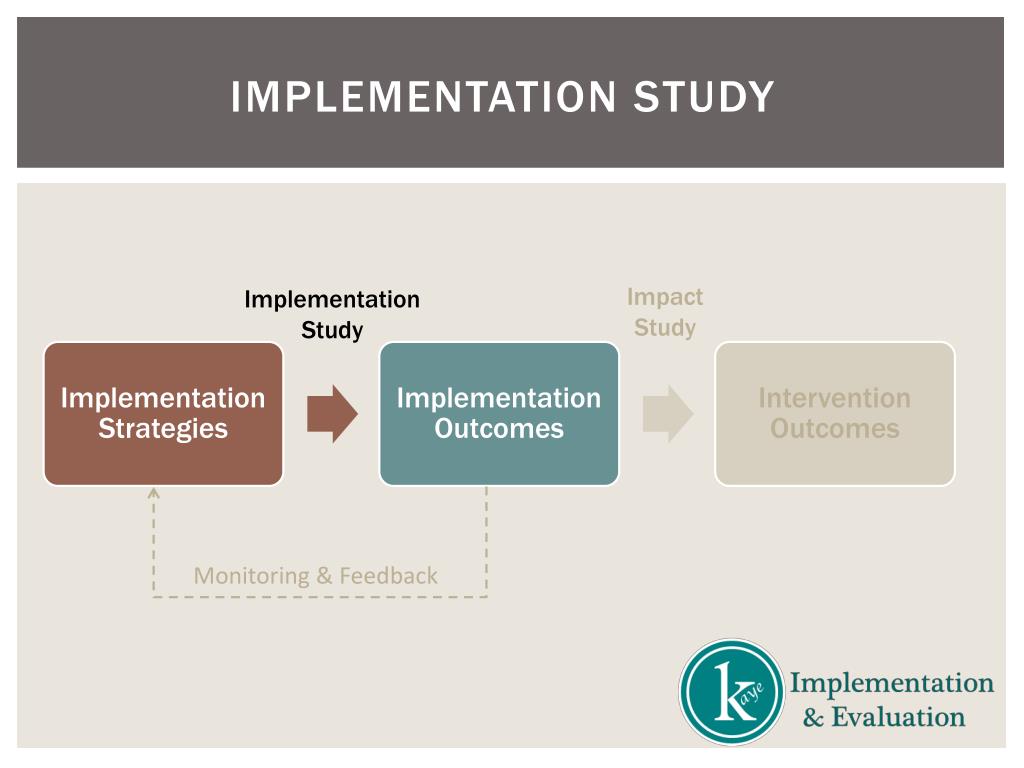 IMPLEMENTATION STUDY

Implementation Study

Impact Study

Implementation Strategies

Implementation Outcomes

Intervention Outcomes

Monitoring & Feedback

kaye

Implementation & Evaluation